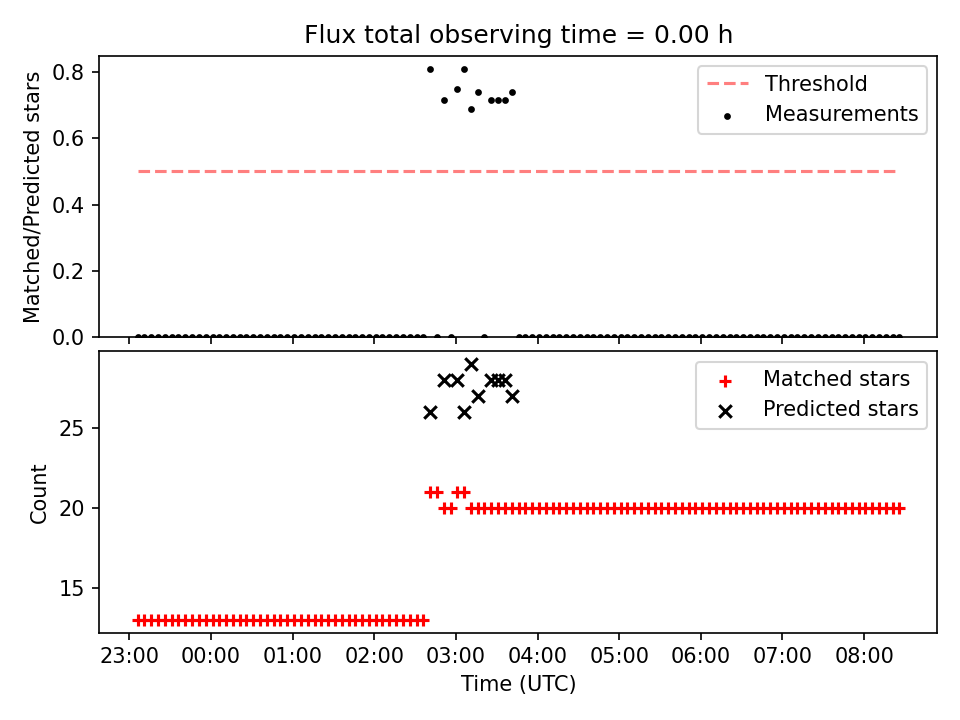 Flux total observing time = 0.00 h

Matched/Predicted stars

0.8
0.6
0.4
0.2
0.0

Threshold
Measurements

Count

25
20
15

Matched stars
Predicted stars

23:00 00:00 01:00 02:00 03:00 04:00 05:00 06:00 07:00 08:00

Time (UTC)